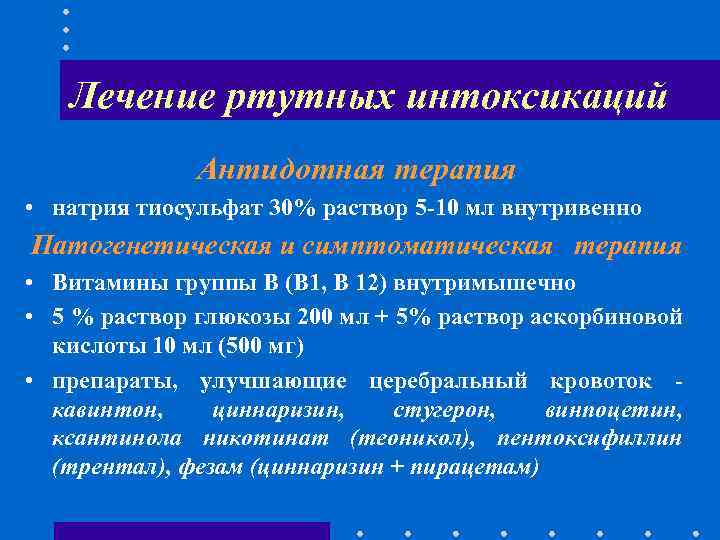 Лечение ртутных интоксикаций

Антидотная терапия

• натрия тиосульфат 30% раствор 5-10 мл внутривенно

Патогенетическая и симптоматическая терапия

• Витамины группы В (В1, В 12) внутримышечно

• 5 % раствор глюкозы 200 мл + 5% раствор аскорбиновой кислоты 10 мл (500 мг)

• препараты, улучшающие церебральный кровоток - кавинтон, циннаризин, стугерон, винпоцетин, ксантинола никотинат (теоникол), пентоксифиллин (трентал), фезам (циннаризин + пирацетам)